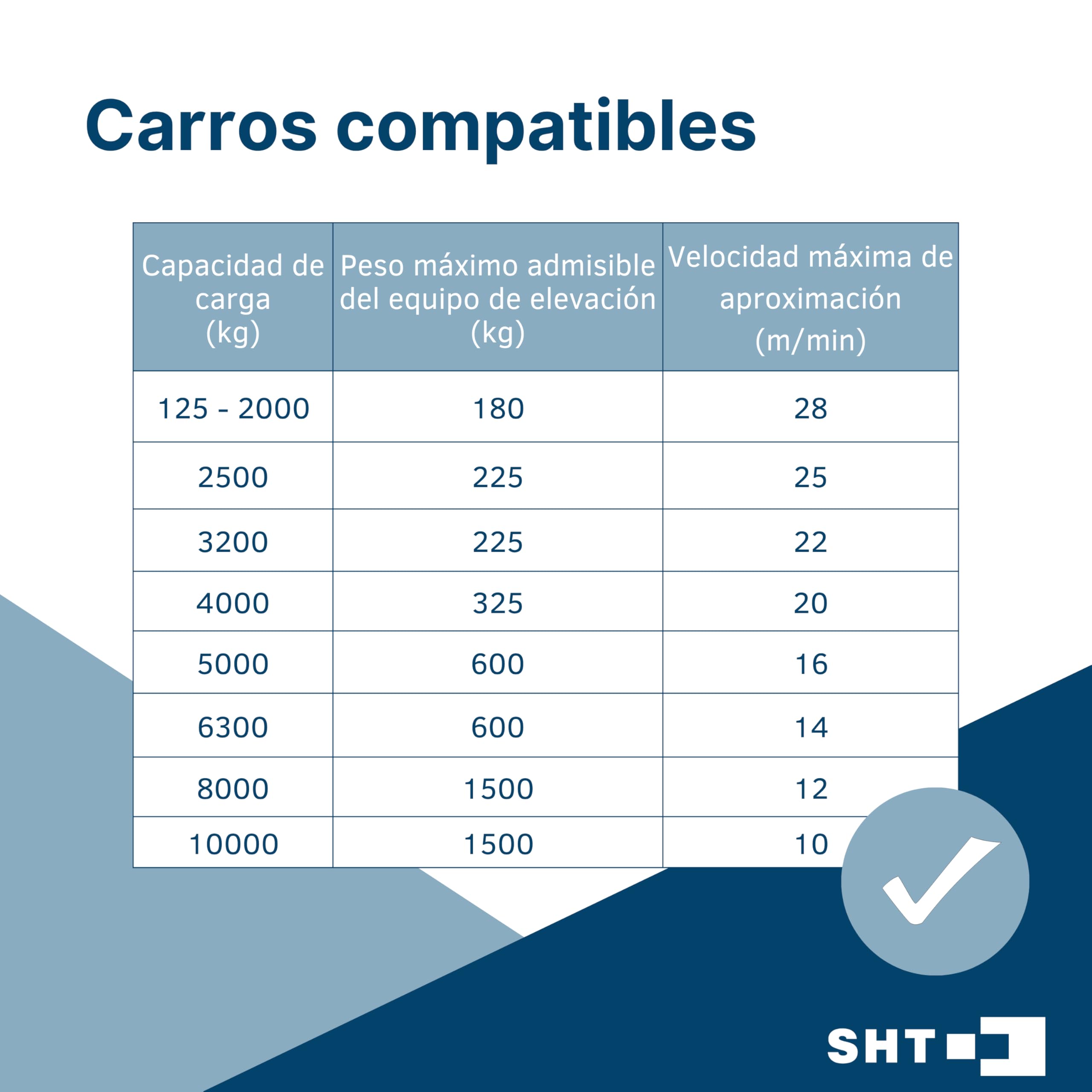 Carros compatibles

| Capacidad de carga (kg) | Peso máximo admisible del equipo de elevación (kg) | Velocidad máxima de aproximación (m/min) |
|---|---|---|
| 125 - 2000 | 180 | 28 |
| 2500 | 225 | 25 |
| 3200 | 225 | 22 |
| 4000 | 325 | 20 |
| 5000 | 600 | 16 |
| 6300 | 600 | 14 |
| 8000 | 1500 | 12 |
| 10000 | 1500 | 10 |

SHT